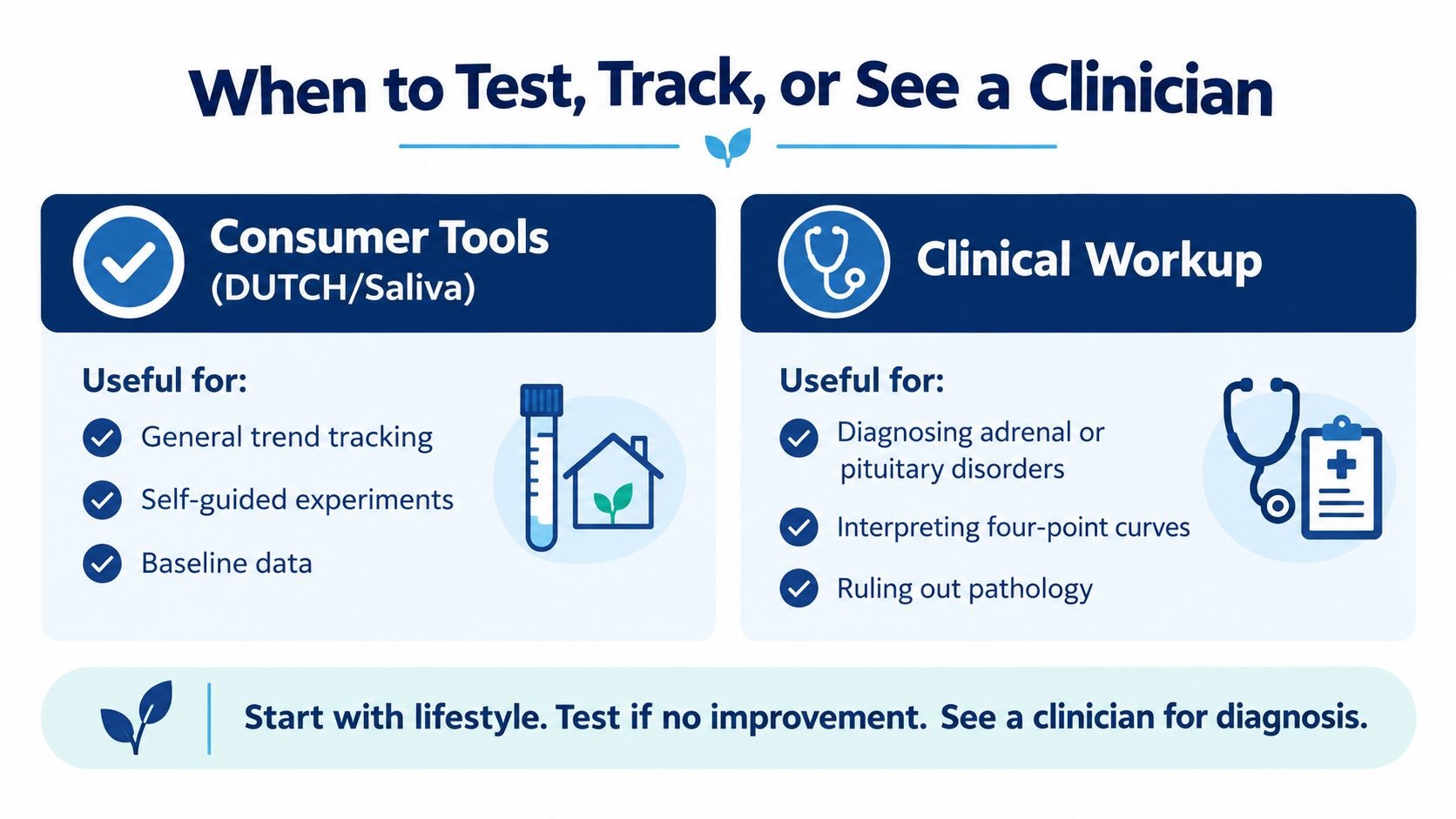 When to Test, Track, or See a Clinician

Consumer Tools (DUTCH/Saliva)

Useful for:

General trend tracking

Self-guided experiments

Baseline data

Clinical Workup

Useful for:

Diagnosing adrenal or pituitary disorders

Interpreting four-point curves

Ruling out pathology

Start with lifestyle. Test if no improvement. See a clinician for diagnosis.